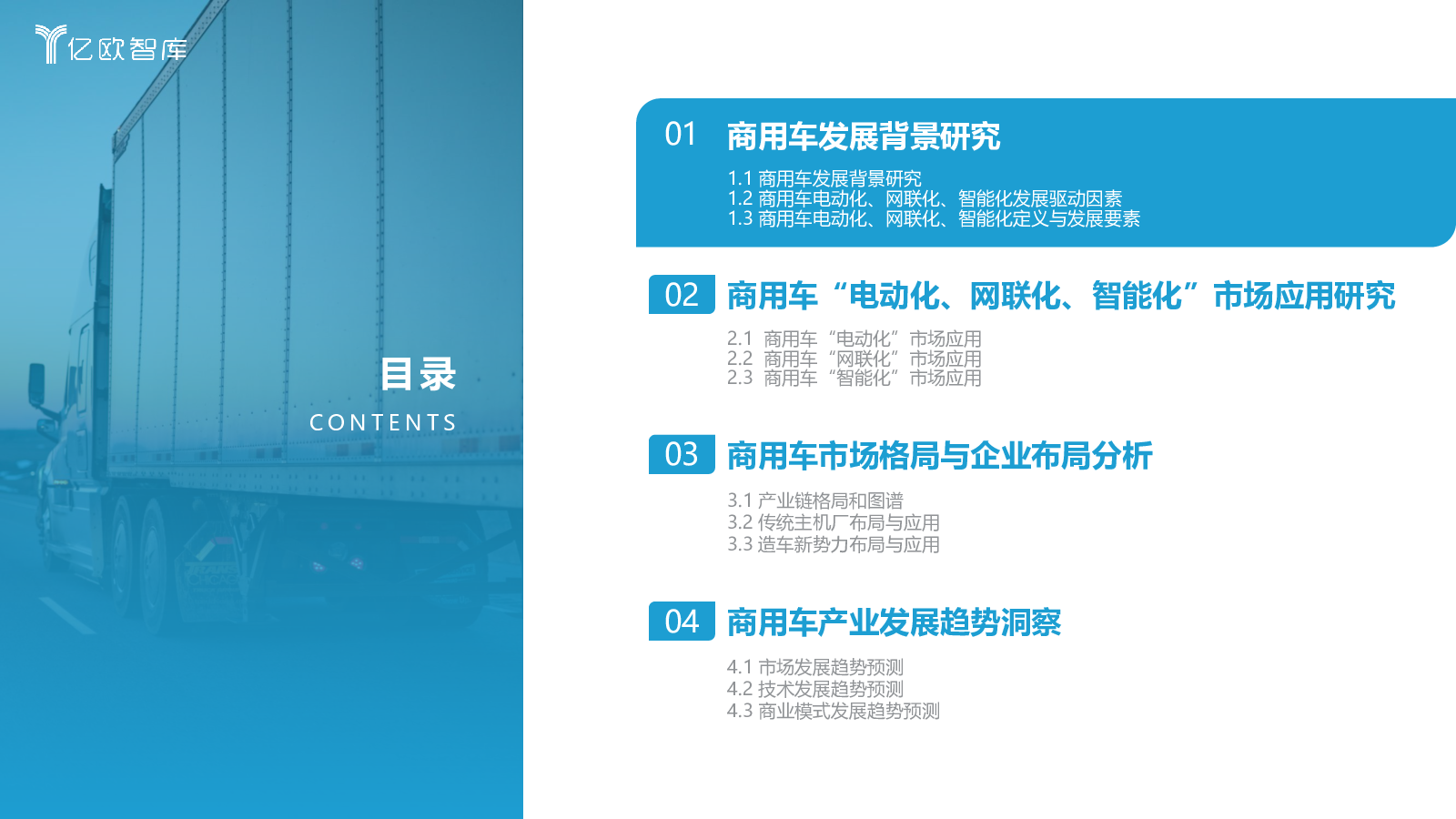 亿欧智库

目录
CONTENTS

01 商用车发展背景研究
1.1 商用车发展背景研究
1.2 商用车电动化、网联化、智能化发展驱动因素
1.3 商用车电动化、网联化、智能化定义与发展要素

02 商用车“电动化、网联化、智能化”市场应用研究
2.1 商用车“电动化”市场应用
2.2 商用车“网联化”市场应用
2.3 商用车“智能化”市场应用

03 商用车市场格局与企业布局分析
3.1 产业链格局和图谱
3.2 传统主机厂布局与应用
3.3 造车新势力布局与应用

04 商用车产业发展趋势洞察
4.1 市场发展趋势预测
4.2 技术发展趋势预测
4.3 商业模式发展趋势预测